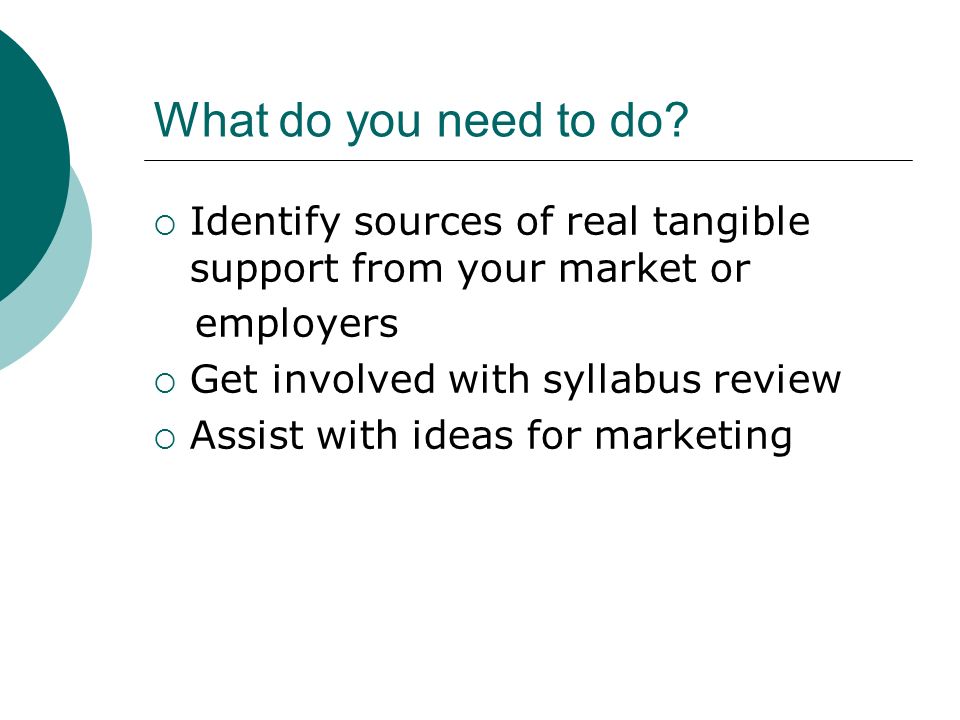 What do you need to do?

○ Identify sources of real tangible support from your market or employers
○ Get involved with syllabus review
○ Assist with ideas for marketing